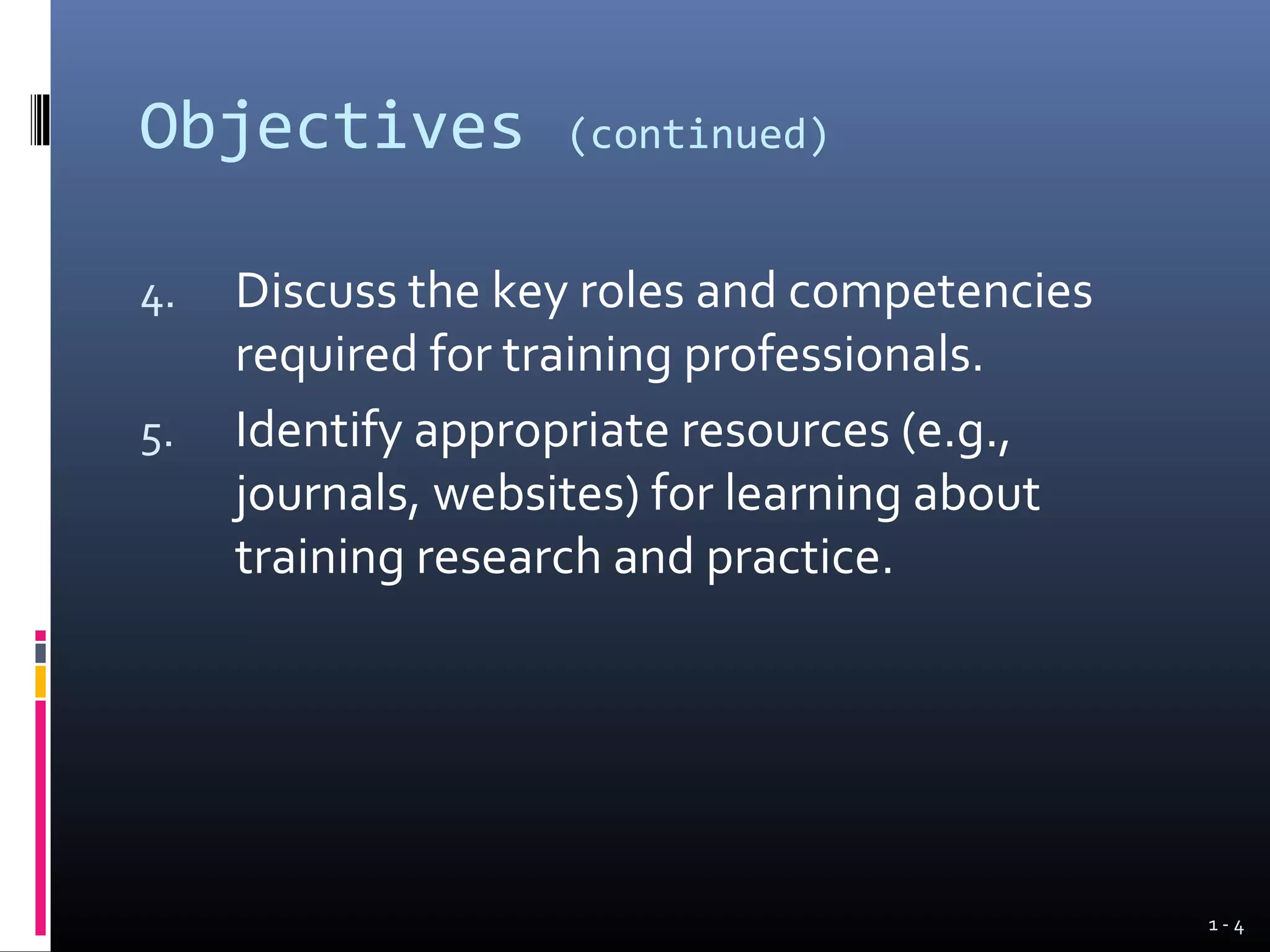 Objectives (continued)

4. Discuss the key roles and competencies required for training professionals.

5. Identify appropriate resources (e.g., journals, websites) for learning about training research and practice.

1 - 4